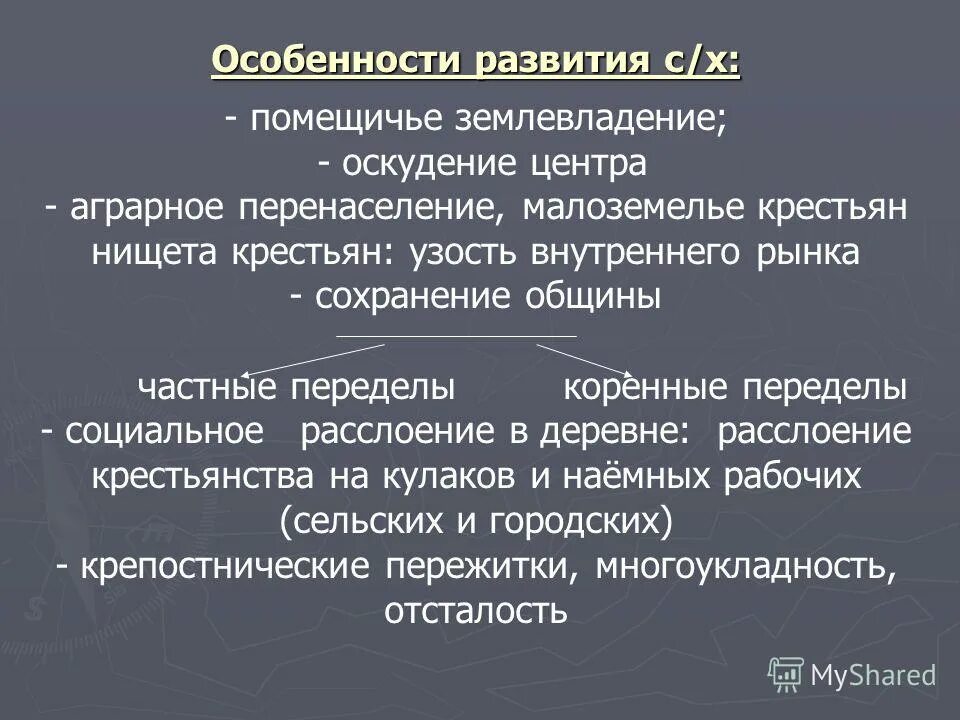 Особенности развития с/х:

- помещичье землевладение;
- оскудение центра
- аграрное перенаселение, малоземелье крестьян нищета крестьян: узость внутреннего рынка
- сохранение общины

частные переделы коренные переделы
- социальное расслоение в деревне: расслоение крестьянства на кулаков и наёмных рабочих (сельских и городских)
- крепостнические пережитки, многоукладность, отсталость

MyShared